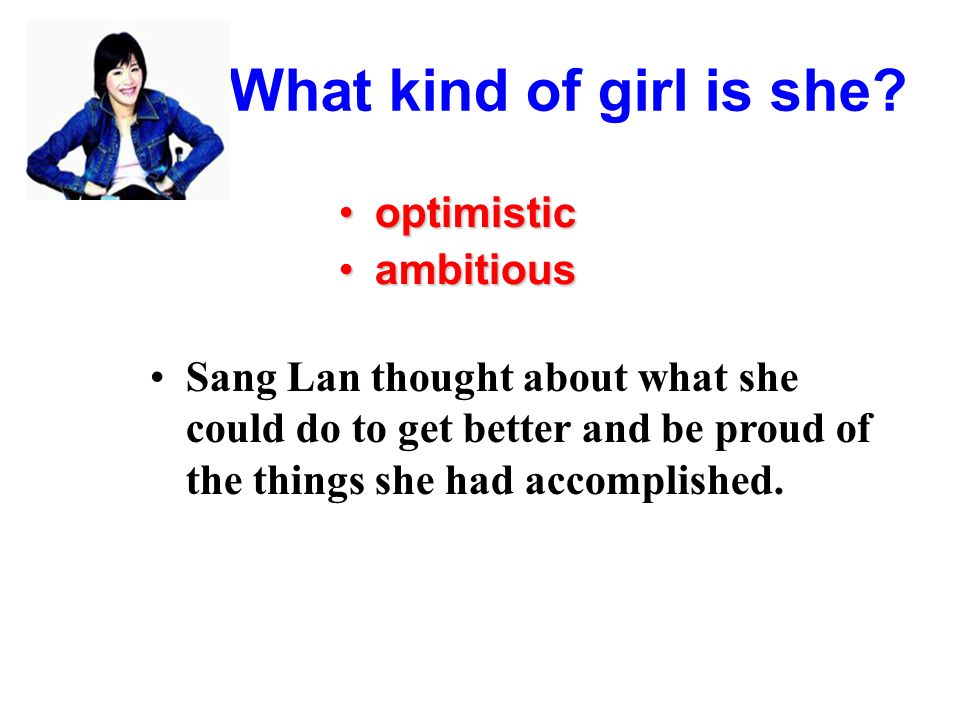 What kind of girl is she?

• optimistic
• ambitious

• Sang Lan thought about what she could do to get better and be proud of the things she had accomplished.